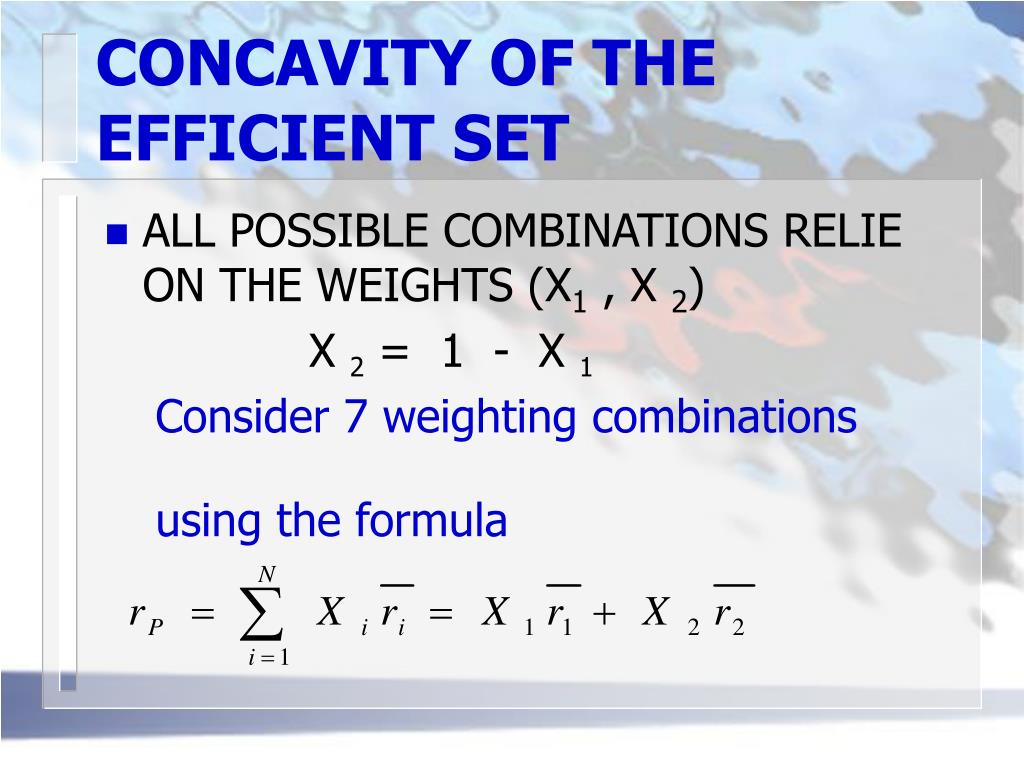 CONCAVITY OF THE EFFICIENT SET

ALL POSSIBLE COMBINATIONS RELIE ON THE WEIGHTS ($X_1$ , $X_2$)

$X_2 = 1 - X_1$

Consider 7 weighting combinations

using the formula

$r_P = \sum_{i=1}^{N} X_i \overline{r_i} = X_1 \overline{r_1} + X_2 \overline{r_2}$